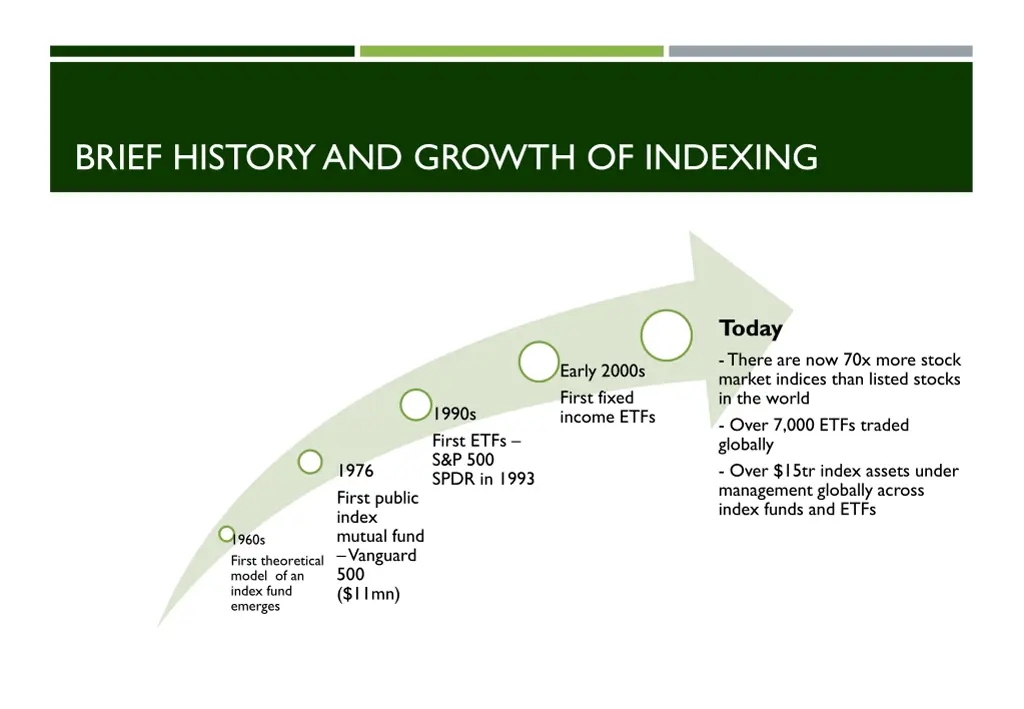 BRIEF HISTORY AND GROWTH OF INDEXING

1960s
First theoretical model of an index fund emerges

1976
First public index mutual fund – Vanguard 500 ($11mn)

1990s
First ETFs – S&P 500 SPDR in 1993

Early 2000s
First fixed income ETFs

Today
- There are now 70x more stock market indices than listed stocks in the world
- Over 7,000 ETFs traded globally
- Over $15tr index assets under management globally across index funds and ETFs